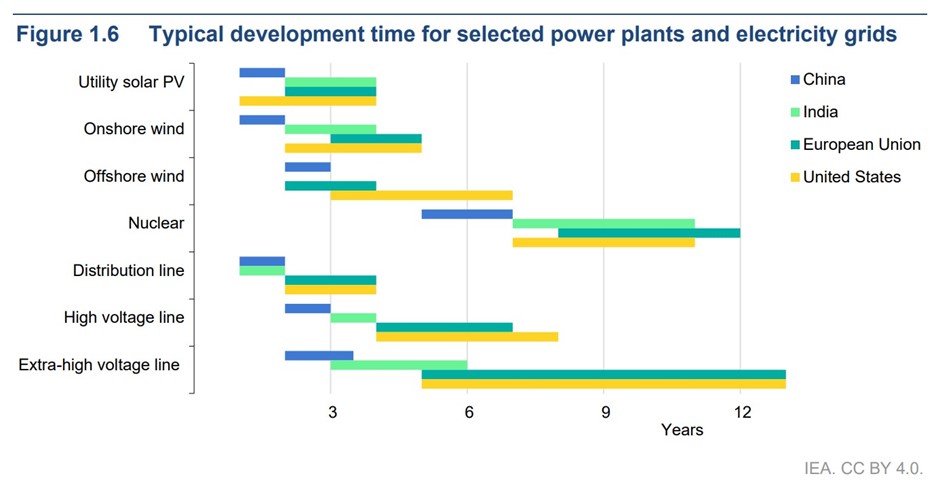 Figure 1.6 Typical development time for selected power plants and electricity grids

Utility solar PV
Onshore wind
Offshore wind
Nuclear
Distribution line
High voltage line
Extra-high voltage line

China
India
European Union
United States

3
6
9
12
Years

IEA. CC BY 4.0.